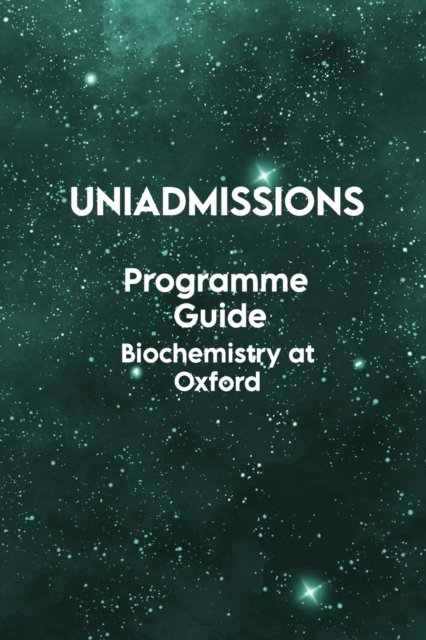 UNIADMISSIONS

Programme Guide

Biochemistry at Oxford